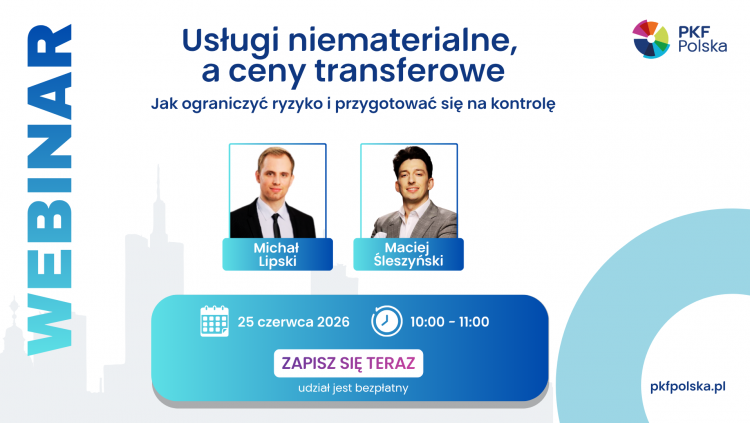 WEBINAR

Usługi niematerialne, a ceny transferowe

Jak ograniczyć ryzyko i przygotować się na kontrolę

PKF Polska

Michał Lipski

Maciej Śleszyński

25 czerwca 2026

10:00 - 11:00

ZAPISZ SIĘ TERAZ

udział jest bezpłatny

pkfpolska.pl